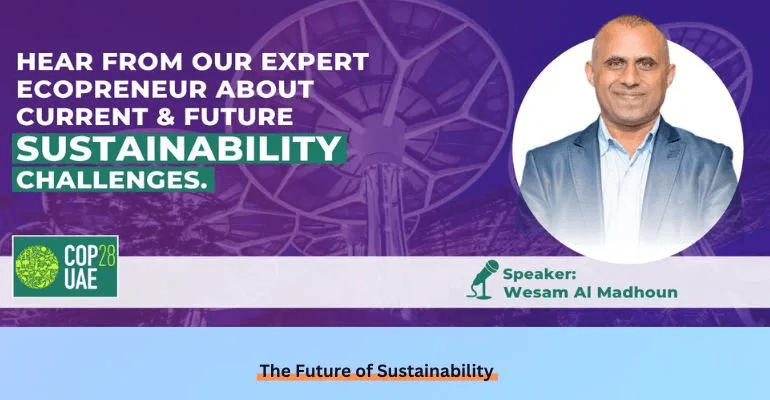 HEAR FROM OUR EXPERT ECOPRENEUR ABOUT CURRENT & FUTURE SUSTAINABILITY CHALLENGES.

COP28 UAE

Speaker:
Wesam Al Madhoun

The Future of Sustainability